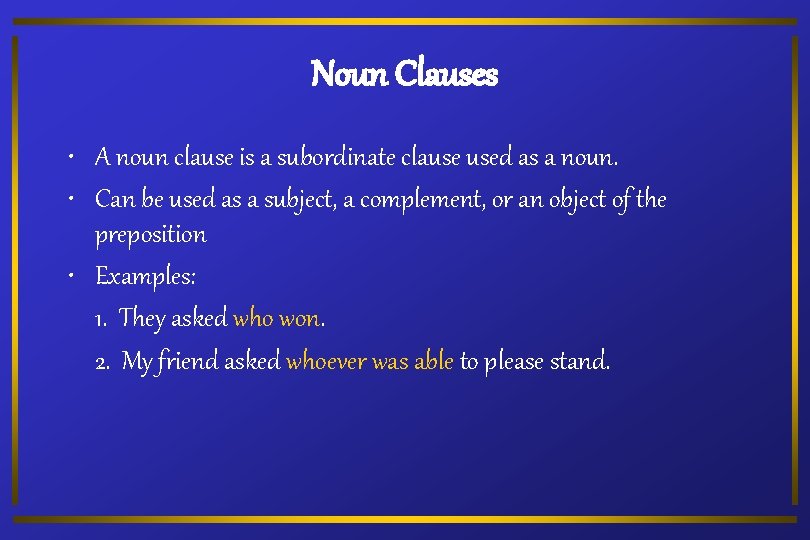 Noun Clauses

• A noun clause is a subordinate clause used as a noun.
• Can be used as a subject, a complement, or an object of the preposition
• Examples:
1. They asked who won.
2. My friend asked whoever was able to please stand.